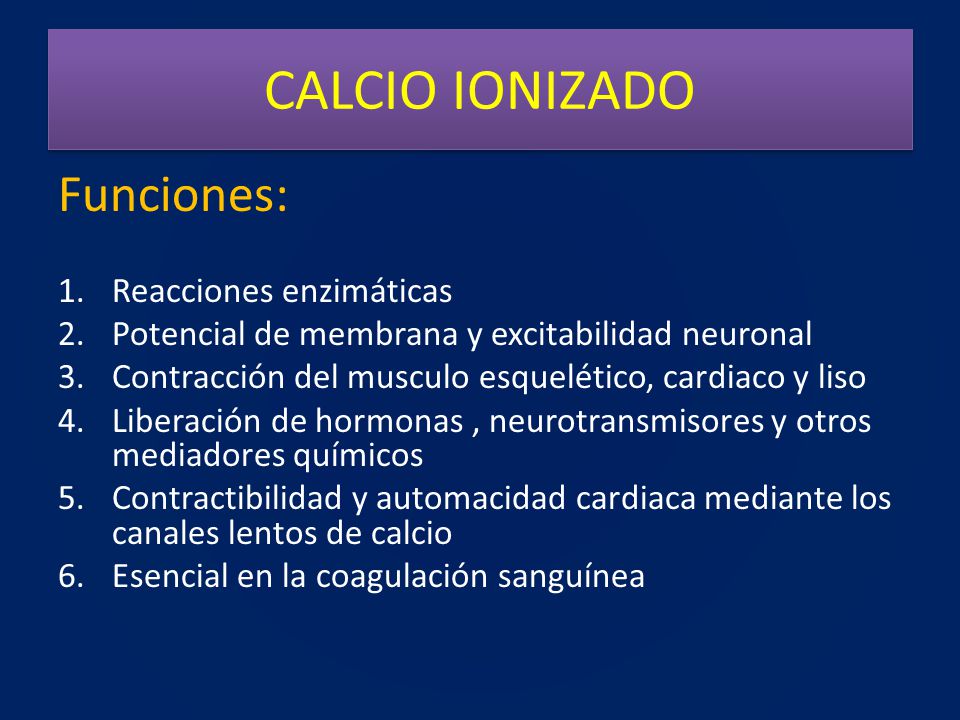 CALCIO IONIZADO

Funciones:

1. Reacciones enzimáticas
2. Potencial de membrana y excitabilidad neuronal
3. Contracción del musculo esquelético, cardiaco y liso
4. Liberación de hormonas , neurotransmisores y otros mediadores químicos
5. Contractibilidad y automacidad cardiaca mediante los canales lentos de calcio
6. Esencial en la coagulación sanguínea